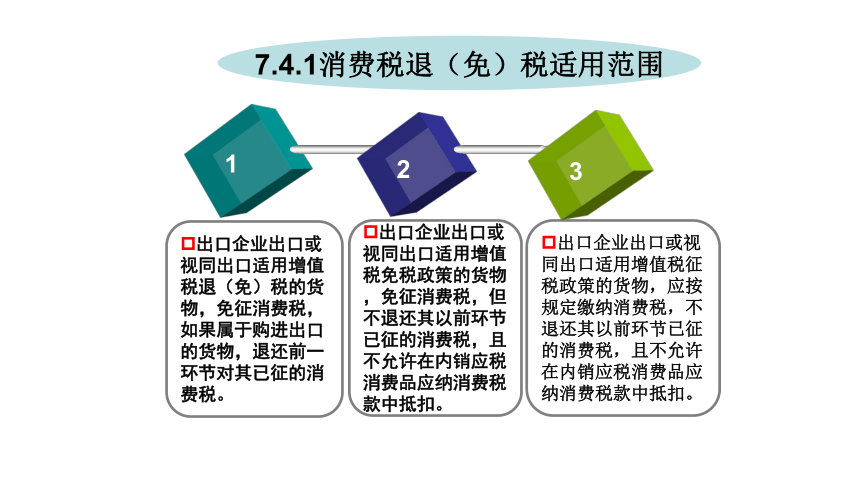 7.4.1消费税退（免）税适用范围

1

2

3

出口企业出口或视同出口适用增值税退（免）税的货物，免征消费税，如果属于购进出口的货物，退还前一环节对其已征的消费税。

出口企业出口或视同出口适用增值税免税政策的货物，免征消费税，但不退还其以前环节已征的消费税，且不允许在内销应税消费品应纳消费税款中抵扣。

出口企业出口或视同出口适用增值税征税政策的货物，应按规定缴纳消费税，不退还其以前环节已征的消费税，且不允许在内销应税消费品应纳消费税款中抵扣。